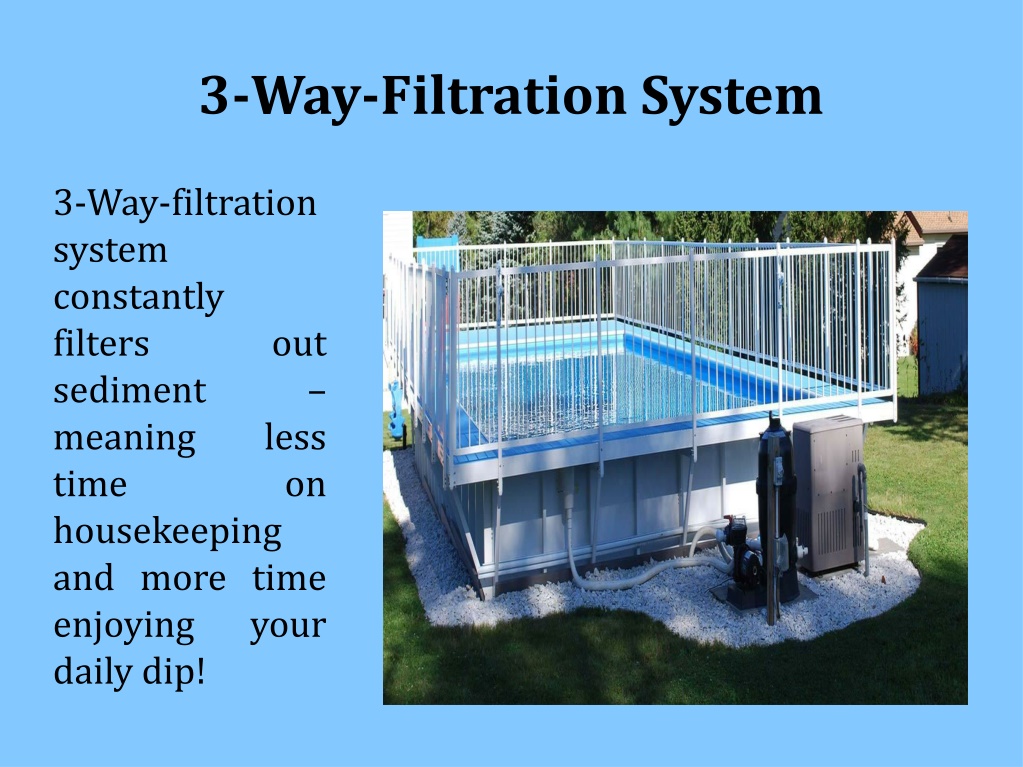 3-Way-Filtration System

3-Way-filtration system constantly filters out sediment – meaning less time on housekeeping and more time enjoying your daily dip!